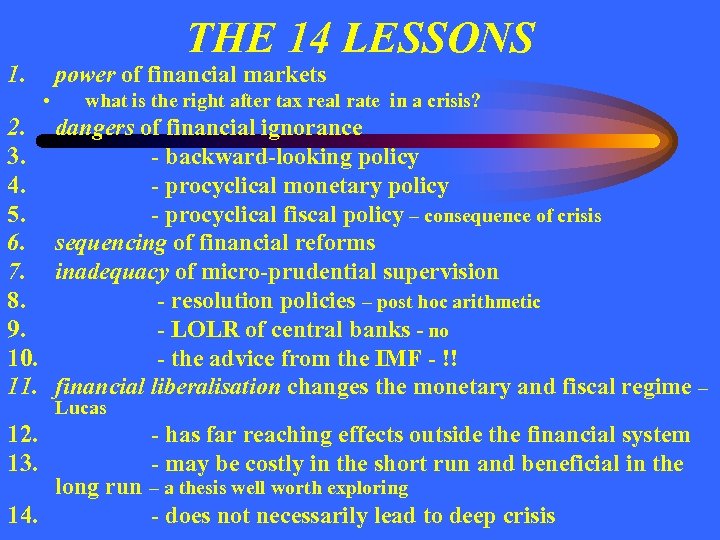 THE 14 LESSONS

1. power of financial markets
• what is the right after tax real rate in a crisis?
2. dangers of financial ignorance
3. - backward-looking policy
4. - procyclical monetary policy
5. - procyclical fiscal policy – consequence of crisis
6. sequencing of financial reforms
7. inadequacy of micro-prudential supervision
8. - resolution policies – post hoc arithmetic
9. - LOLR of central banks - no
10. - the advice from the IMF - !!
11. financial liberalisation changes the monetary and fiscal regime – Lucas
12. - has far reaching effects outside the financial system
13. - may be costly in the short run and beneficial in the long run – a thesis well worth exploring
14. - does not necessarily lead to deep crisis